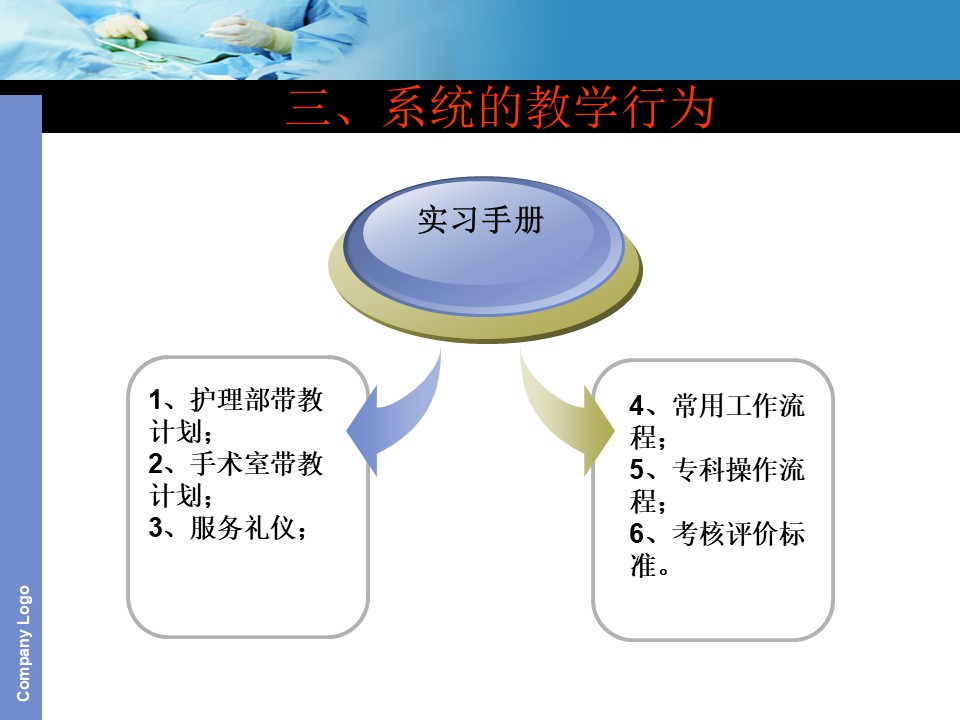 三、系统的教学行为

实习手册

1、护理部带教计划；
2、手术室带教计划；
3、服务礼仪；

4、常用工作流程；
5、专科操作流程；
6、考核评价标准。

Company Logo